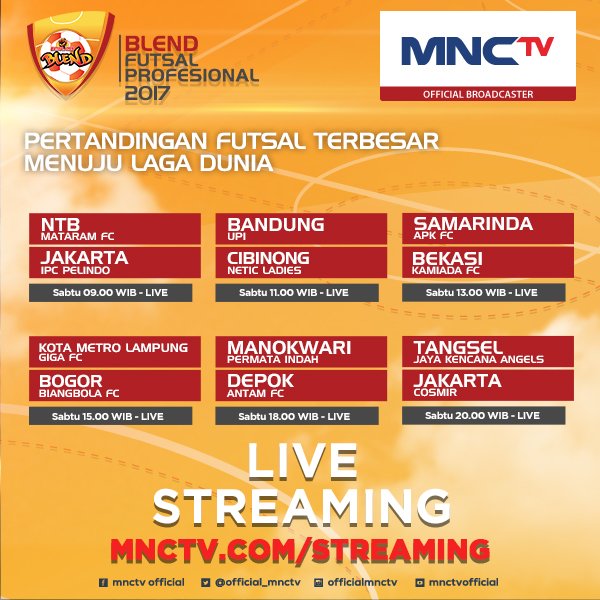 BLEND

BLEND
FUTSAL
PROFESIONAL
2017

MNCTV
OFFICIAL BROADCASTER

PERTANDINGAN FUTSAL TERBESAR
MENUJU LAGA DUNIA

NTB
MATARAM FC
JAKARTA
IPC PELINDO
Sabtu 09.00 WIB - LIVE

BANDUNG
UPI
CIBINONG
NETIC LADIES
Sabtu 11.00 WIB - LIVE

SAMARINDA
APK FC
BEKASI
KAMIADA FC
Sabtu 13.00 WIB - LIVE

KOTA METRO LAMPUNG
GIGA FC
BOGOR
BIANGBOLA FC
Sabtu 15.00 WIB - LIVE

MANOKWARI
PERMATA INDAH
DEPOK
ANTAM FC
Sabtu 18.00 WIB - LIVE

TANGSEL
JAYA KENCANA ANGELS
JAKARTA
COSMIR
Sabtu 20.00 WIB - LIVE

LIVE
STREAMING
MNCTV.COM/STREAMING

mnctv official @official_mnctv officialmnctv mnctvofficial